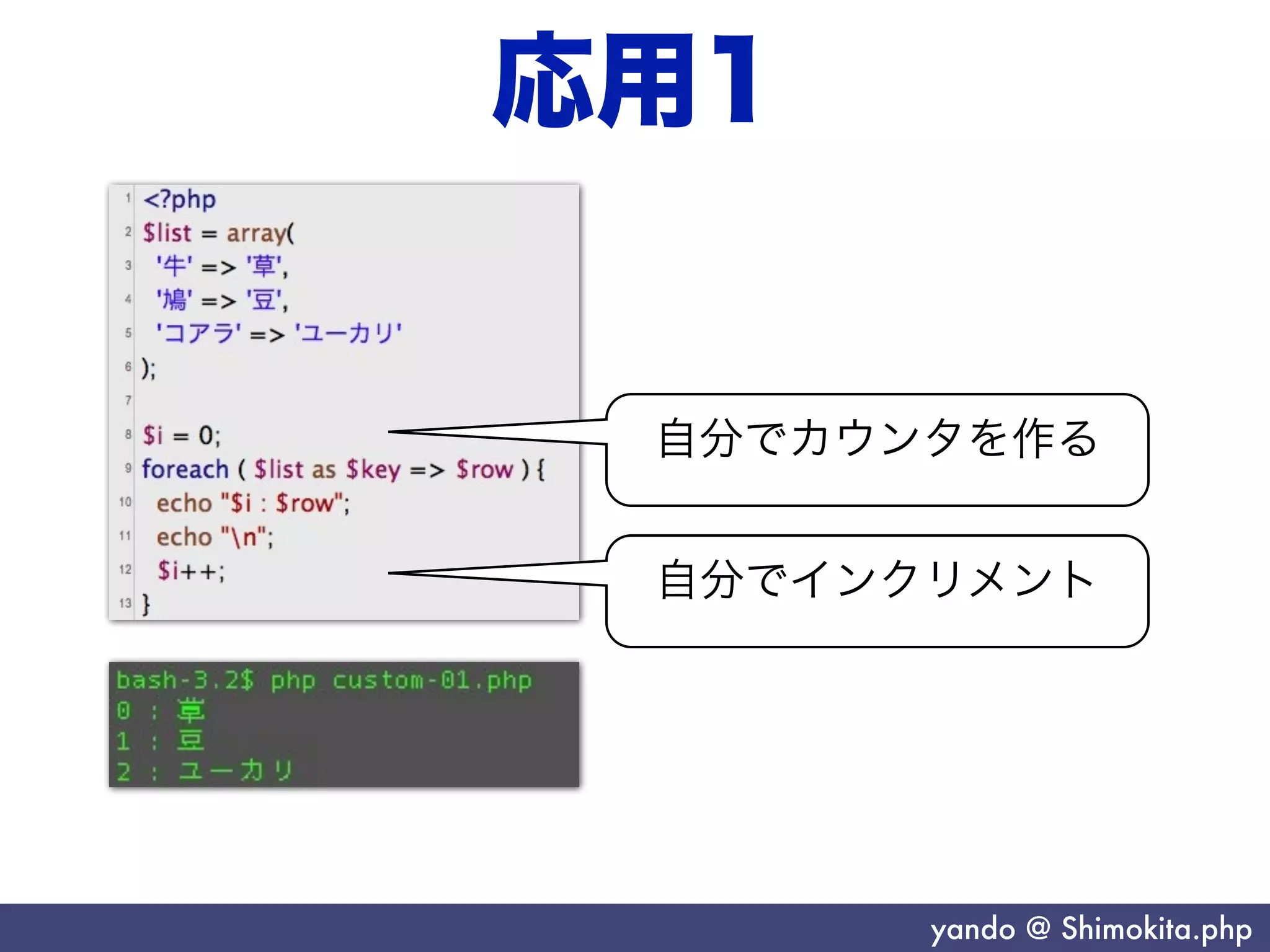 応用1

1 <?php
2 $list = array(
3 '牛' => '草',
4 '鳩' => '豆',
5 'コアラ' => 'ユーカリ'
6 );
7
8 $i = 0;
9 foreach ( $list as $key => $row ) {
10 echo "$i : $row";
11 echo "\n";
12 $i++;
13 }

自分でカウンタを作る

自分でインクリメント

bash-3.2$ php custom-01.php
0 : 草
1 : 豆
2 : ユーカリ

yando @ Shimokita.php